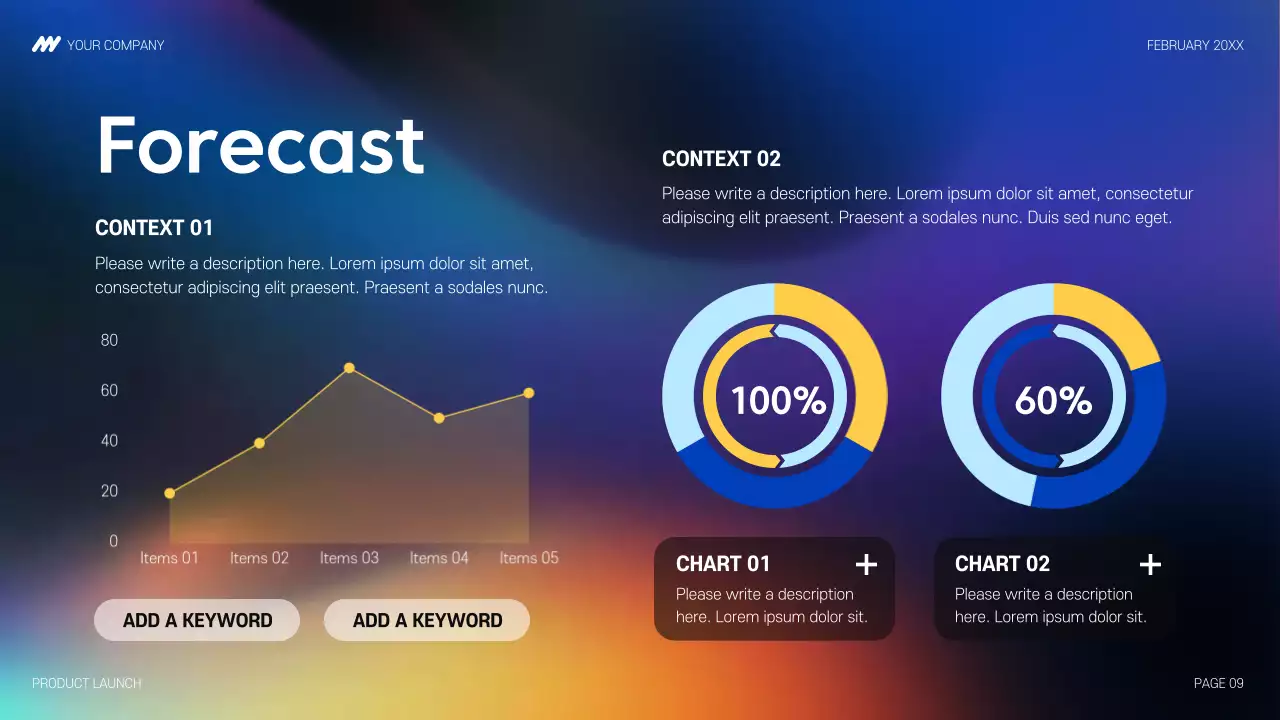 YOUR COMPANY

FEBRUARY 20XX

Forecast

CONTEXT 01

Please write a description here. Lorem ipsum dolor sit amet, consectetur adipiscing elit praesent. Praesent a sodales nunc.

80
60
40
20
0

Items 01 Items 02 Items 03 Items 04 Items 05

ADD A KEYWORD

ADD A KEYWORD

CONTEXT 02

Please write a description here. Lorem ipsum dolor sit amet, consectetur adipiscing elit praesent. Praesent a sodales nunc. Duis sed nunc eget.

100%

60%

CHART 01 +

Please write a description here. Lorem ipsum dolor sit.

CHART 02 +

Please write a description here. Lorem ipsum dolor sit.

PRODUCT LAUNCH

PAGE 09